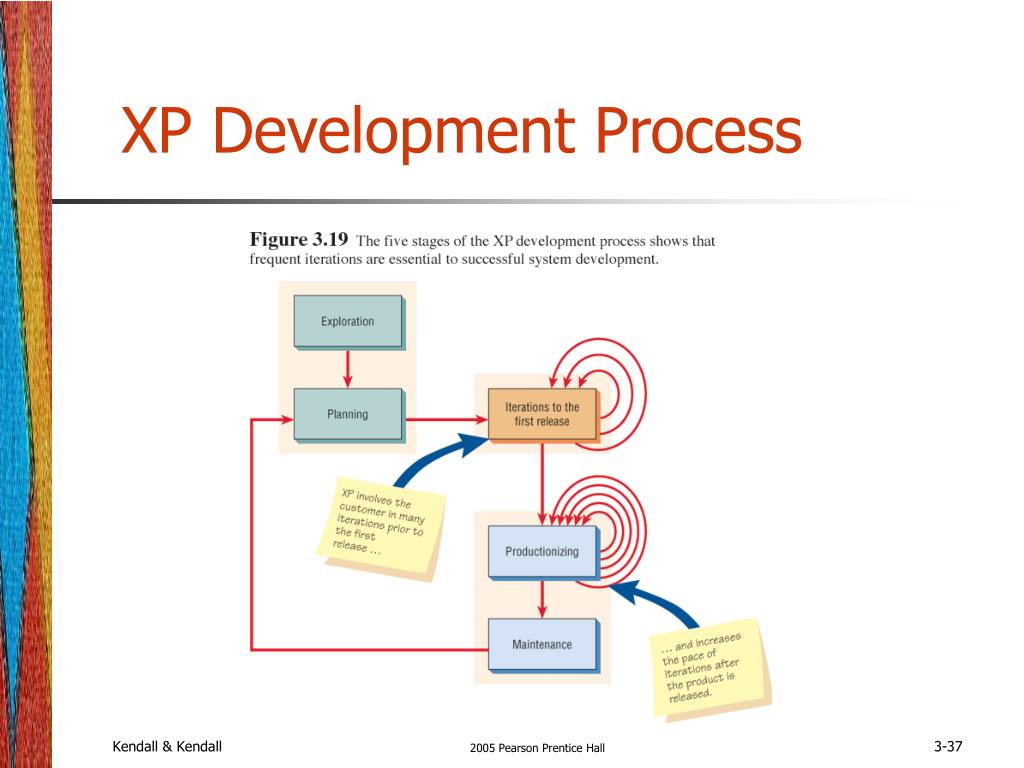 XP Development Process

Figure 3.19 The five stages of the XP development process shows that frequent iterations are essential to successful system development.

Exploration

Planning

Iterations to the first release

XP involves the customer in many iterations prior to the first release ...

Productionizing

Maintenance

... and increases the pace of iterations after the product is released.

Kendall & Kendall

2005 Pearson Prentice Hall

3-37